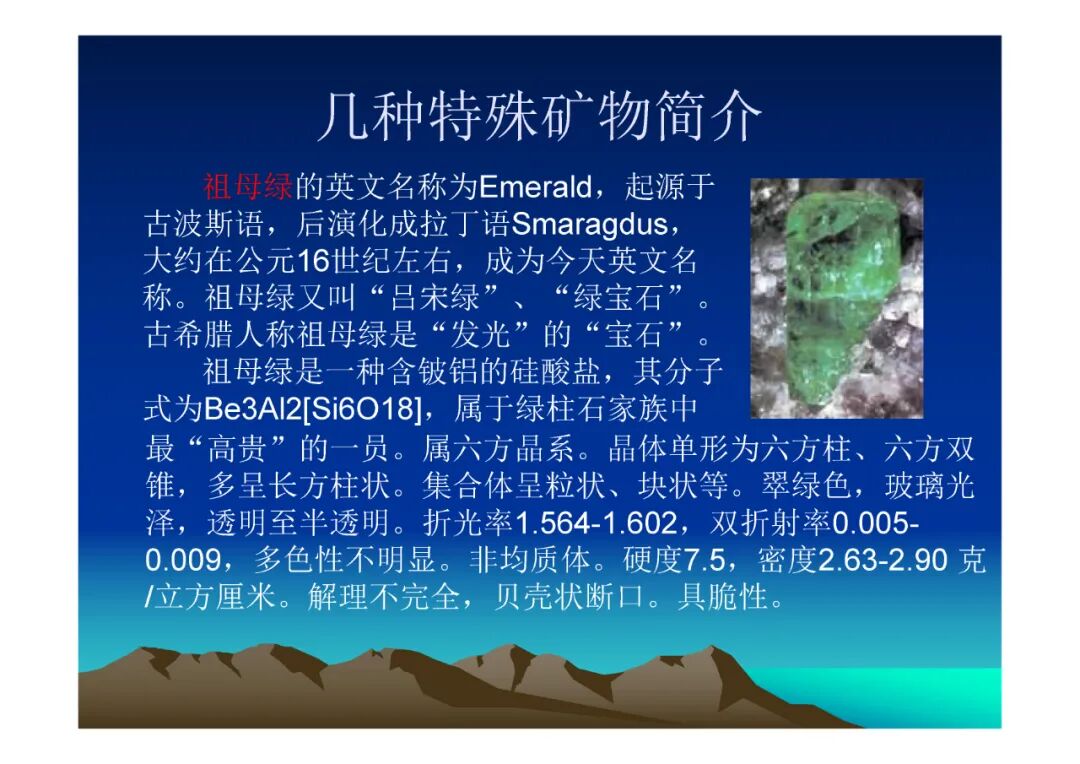 几种特殊矿物简介

祖母绿的英文名称为Emerald，起源于古波斯语，后演化成拉丁语Smaragdus，大约在公元16世纪左右，成为今天英文名称。祖母绿又叫“吕宋绿”、“绿宝石”。古希腊人称祖母绿是“发光”的“宝石”。

祖母绿是一种含铍铝的硅酸盐，其分子式为Be3Al2[Si6O18]，属于绿柱石家族中最“高贵”的一员。属六方晶系。晶体单形为六方柱、六方双锥，多呈长方柱状。集合体呈粒状、块状等。翠绿色，玻璃光泽，透明至半透明。折光率1.564-1.602，双折射率0.005-0.009，多色性不明显。非均质体。硬度7.5，密度2.63-2.90 克/立方厘米。解理不完全，贝壳状断口。具脆性。